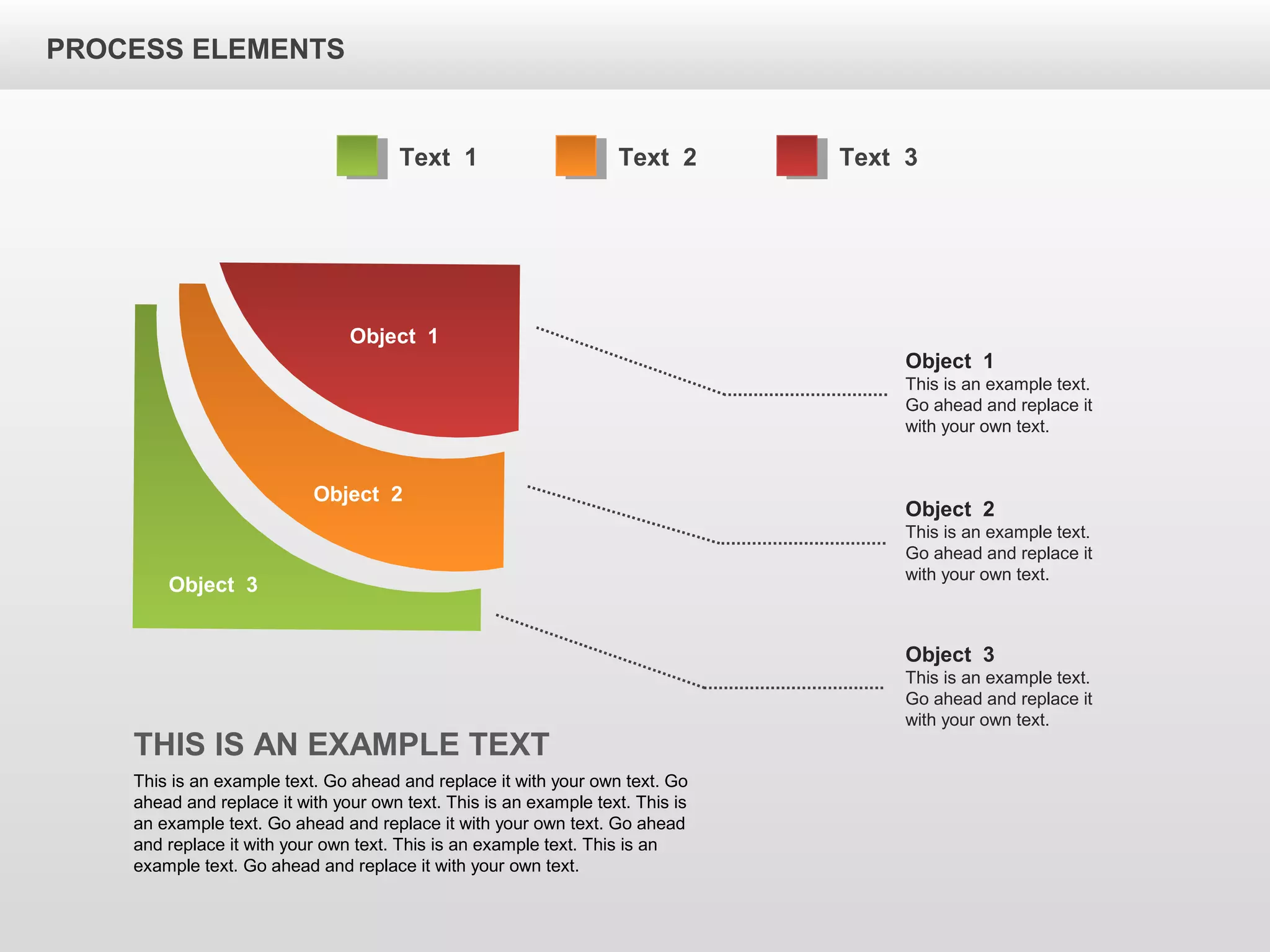 PROCESS ELEMENTS

Text 1

Text 2

Text 3

Object 1

Object 2

Object 3

Object 1
This is an example text. Go ahead and replace it with your own text.

Object 2
This is an example text. Go ahead and replace it with your own text.

Object 3
This is an example text. Go ahead and replace it with your own text.

THIS IS AN EXAMPLE TEXT

This is an example text. Go ahead and replace it with your own text. Go ahead and replace it with your own text. This is an example text. This is an example text. Go ahead and replace it with your own text. Go ahead and replace it with your own text. This is an example text. This is an example text. Go ahead and replace it with your own text.